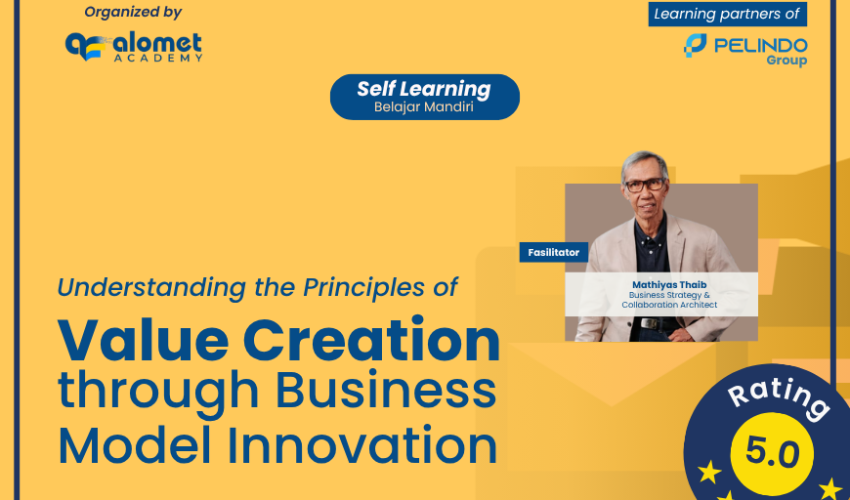 Organized by

alomet ACADEMY

Learning partners of

PELINDO Group

Self Learning
Belajar Mandiri

Fasilitator

Mathiyas Thaib
Business Strategy & Collaboration Architect

Understanding the Principles of
Value Creation through Business Model Innovation

Rating
5.0